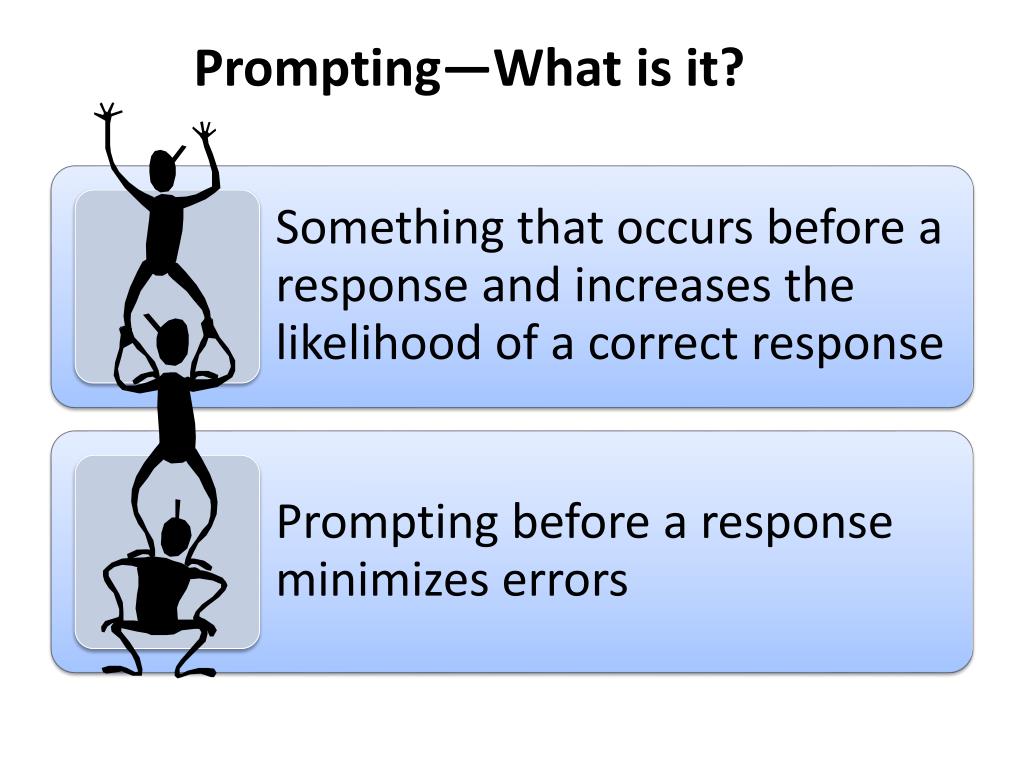 Prompting—What is it?

Something that occurs before a response and increases the likelihood of a correct response

Prompting before a response minimizes errors